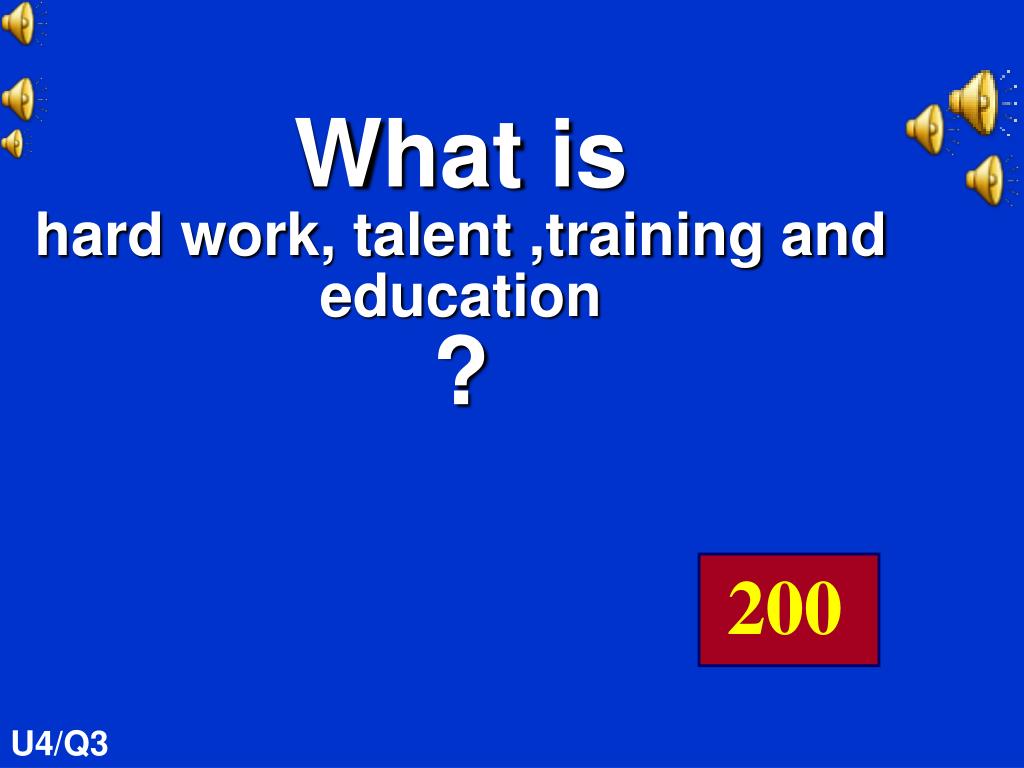 What is
hard work, talent ,training and education
?

200

U4/Q3